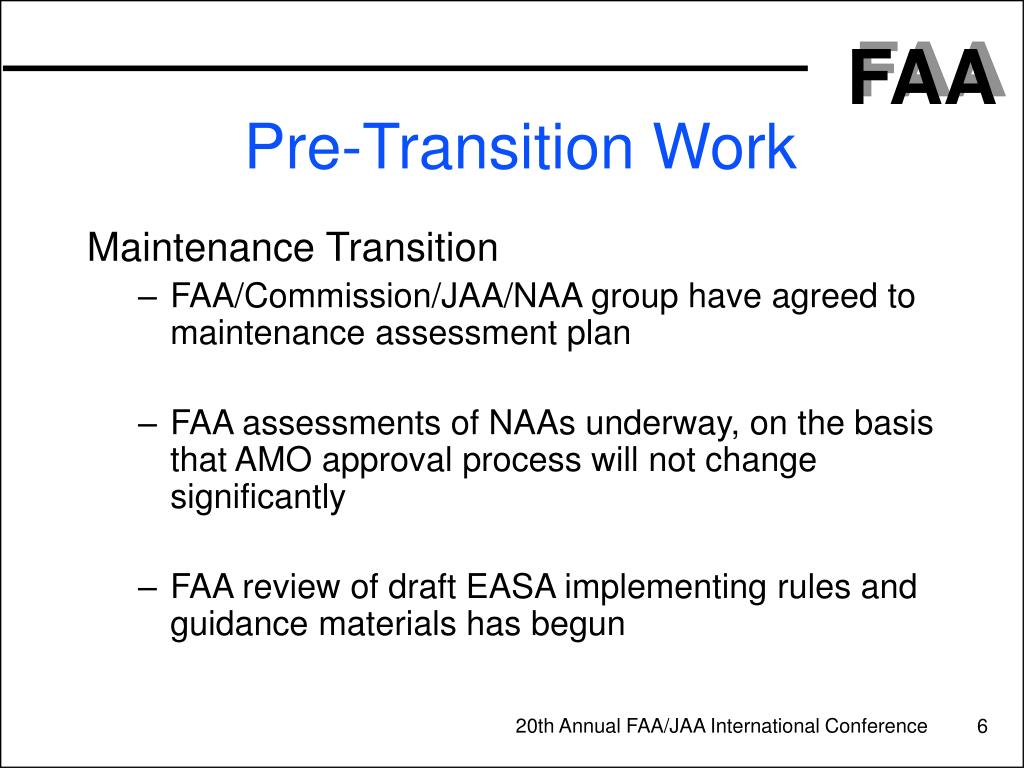 FAA

Pre-Transition Work

Maintenance Transition

– FAA/Commission/JAA/NAA group have agreed to maintenance assessment plan

– FAA assessments of NAAs underway, on the basis that AMO approval process will not change significantly

– FAA review of draft EASA implementing rules and guidance materials has begun

20th Annual FAA/JAA International Conference 6